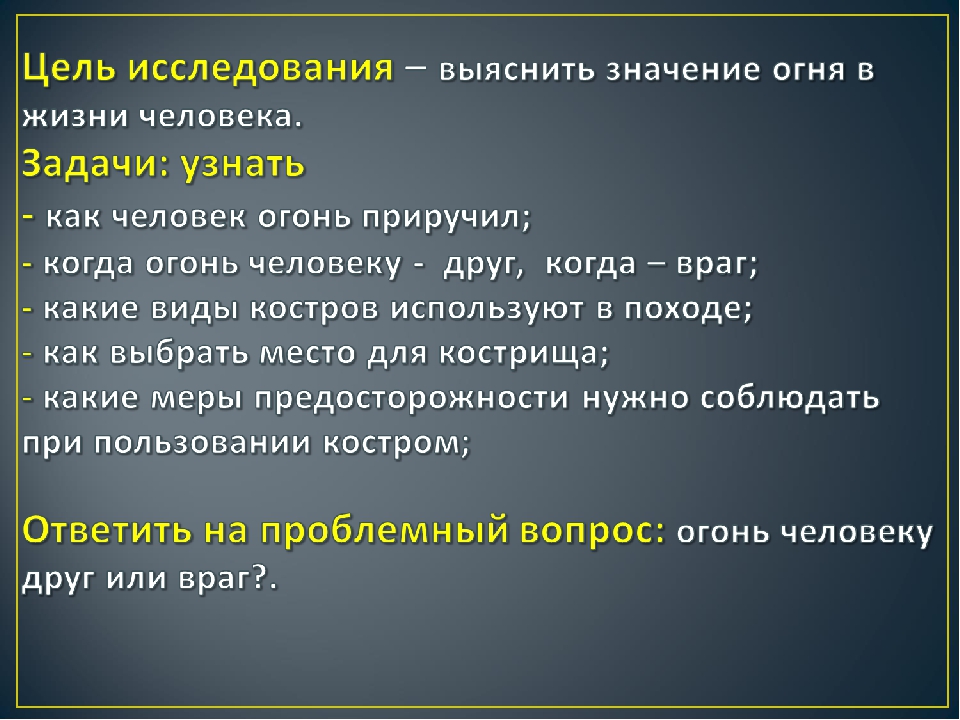 Цель исследования – выяснить значение огня в жизни человека.
Задачи: узнать
- как человек огонь приручил;
- когда огонь человеку - друг, когда – враг;
- какие виды костров используют в походе;
- как выбрать место для кострища;
- какие меры предосторожности нужно соблюдать при пользовании костром;

Ответить на проблемный вопрос: огонь человеку друг или враг?.